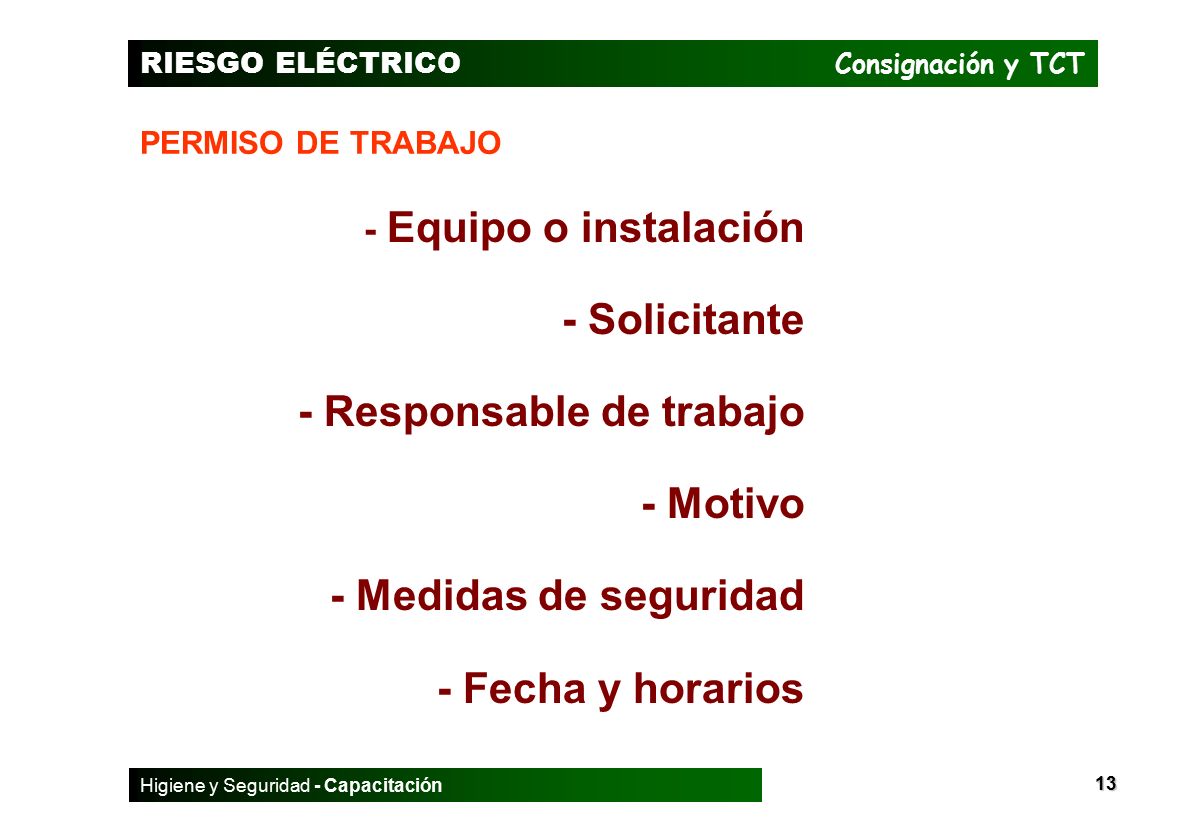 RIESGO ELÉCTRICO Consignación y TCT

PERMISO DE TRABAJO

- Equipo o instalación

- Solicitante

- Responsable de trabajo

- Motivo

- Medidas de seguridad

- Fecha y horarios

Higiene y Seguridad - Capacitación

13